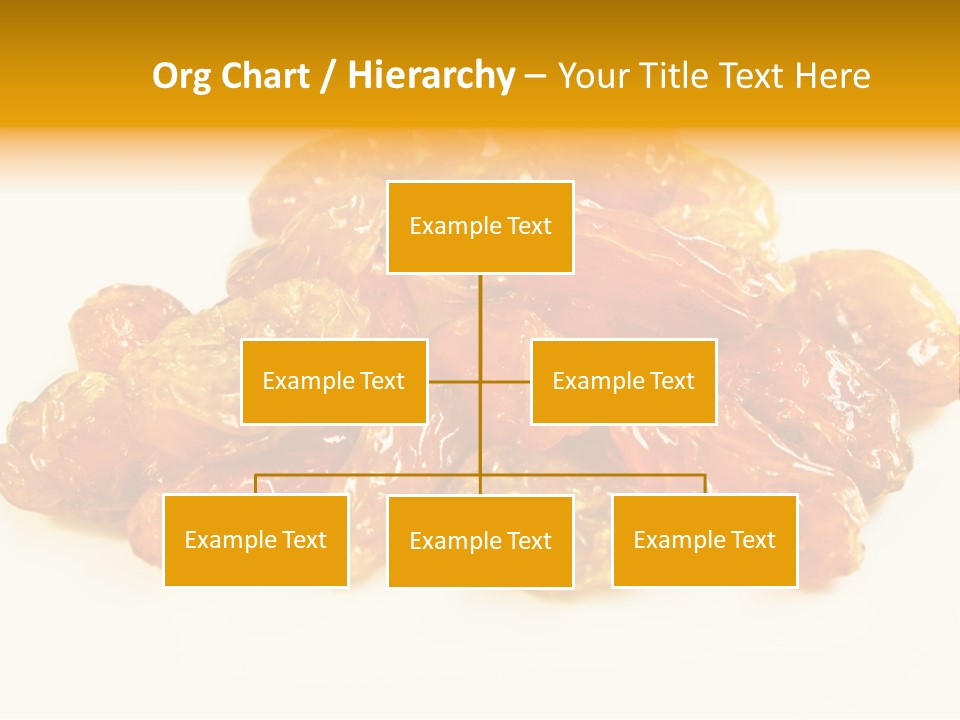 Org Chart / Hierarchy – Your Title Text Here

Example Text

Example Text

Example Text

Example Text

Example Text

Example Text